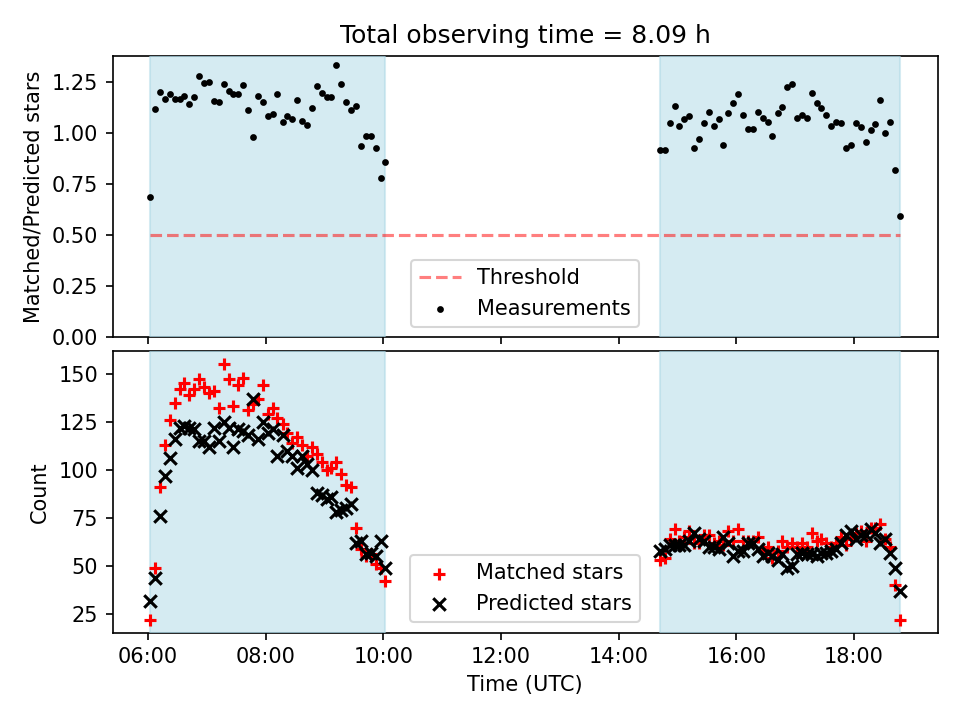 Total observing time = 8.09 h

Matched/Predicted stars

1.25
1.00
0.75
0.50
0.25
0.00

Threshold
Measurements

Count

150
125
100
75
50
25

Matched stars
Predicted stars

06:00
08:00
10:00
12:00
14:00
16:00
18:00

Time (UTC)